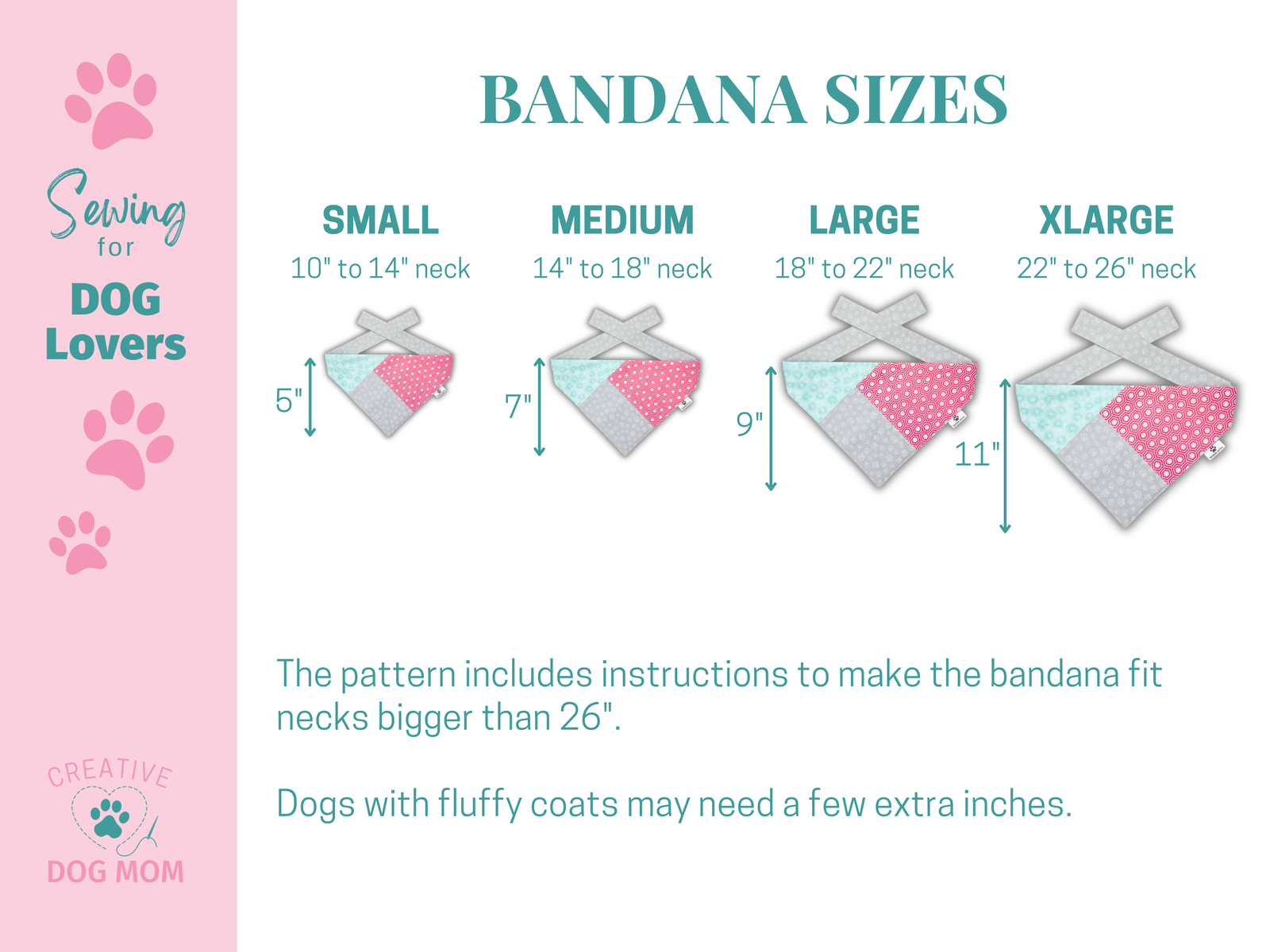 Sewing for DOG Lovers

CREATIVE DOG MOM

BANDANA SIZES

SMALL
10" to 14" neck
5"

MEDIUM
14" to 18" neck
7"

LARGE
18" to 22" neck
9"

XLARGE
22" to 26" neck
11"

The pattern includes instructions to make the bandana fit necks bigger than 26".

Dogs with fluffy coats may need a few extra inches.